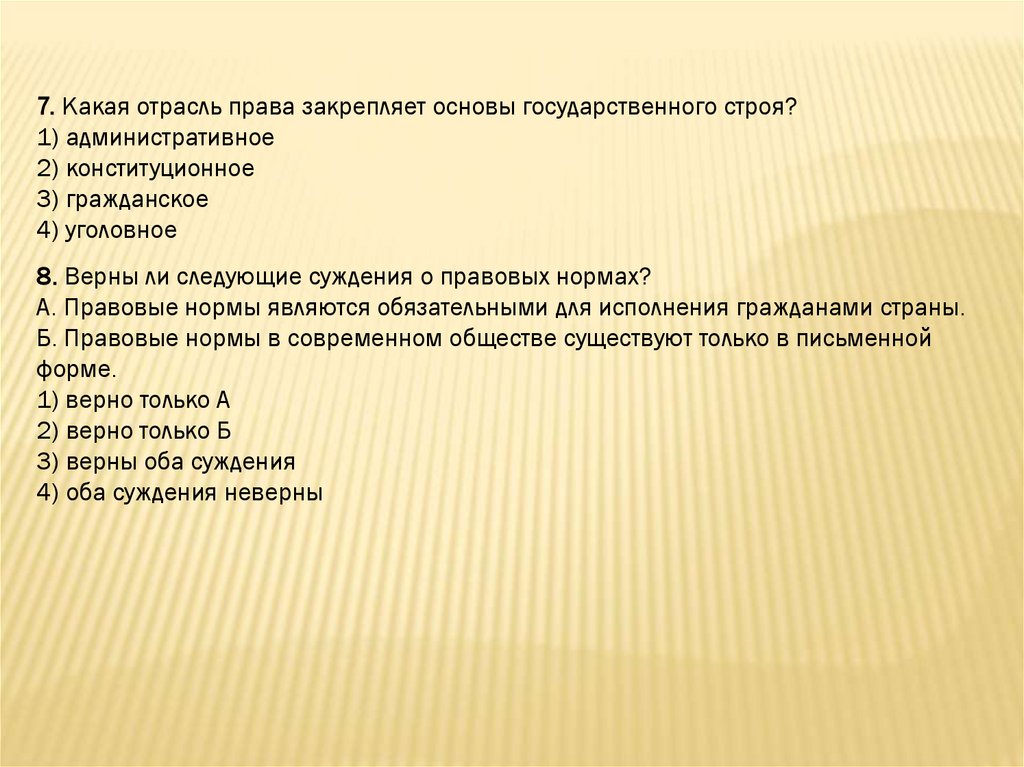 7. Какая отрасль права закрепляет основы государственного строя?
1) административное
2) конституционное
3) гражданское
4) уголовное

8. Верны ли следующие суждения о правовых нормах?
А. Правовые нормы являются обязательными для исполнения гражданами страны.
Б. Правовые нормы в современном обществе существуют только в письменной форме.
1) верно только А
2) верно только Б
3) верны оба суждения
4) оба суждения неверны